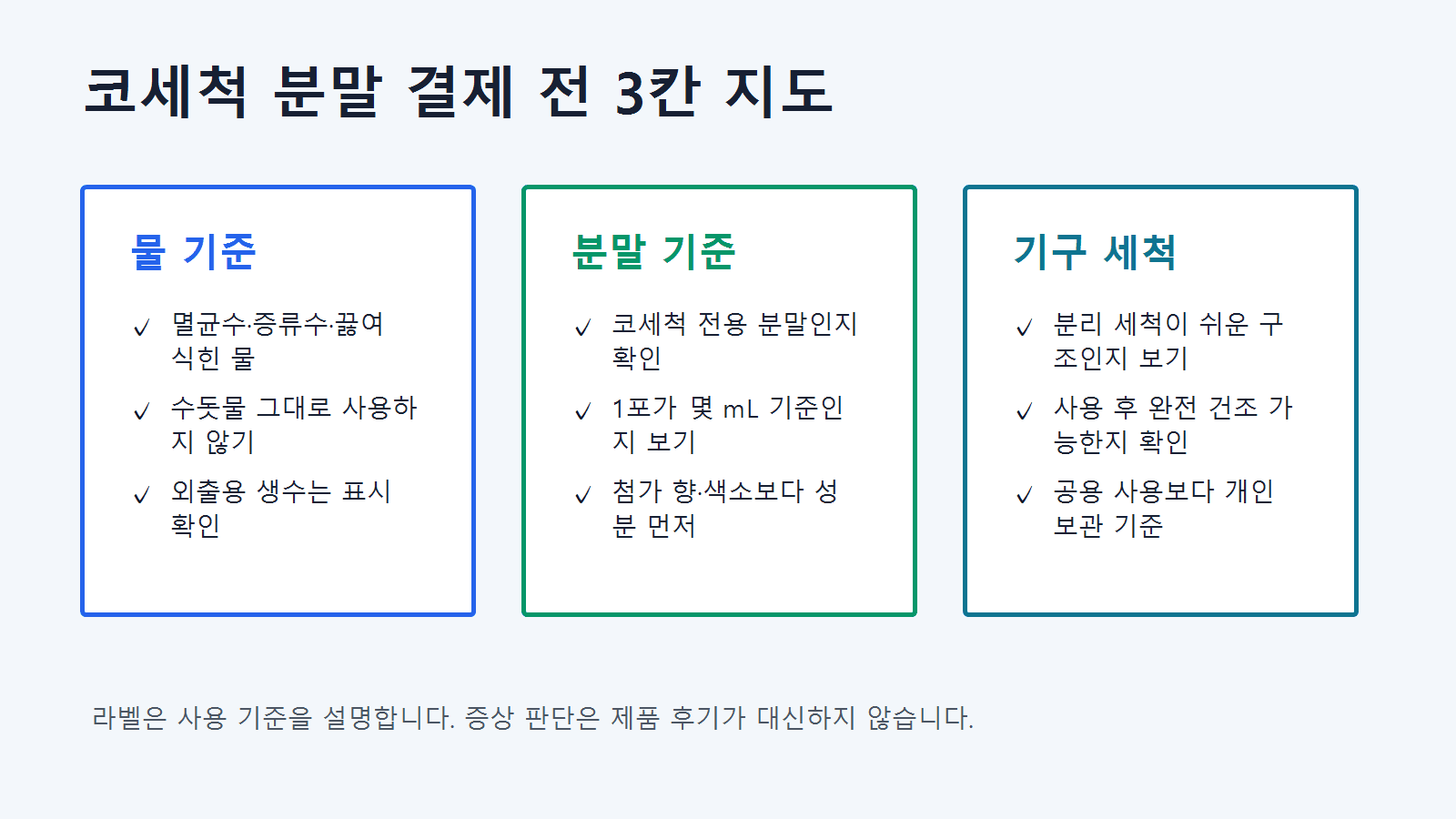 코세척 분말 결제 전 3칸 지도

물 기준

✓ 멸균수·증류수·끓여 식힌 물

✓ 수돗물 그대로 사용하지 않기

✓ 외출용 생수는 표시 확인

분말 기준

✓ 코세척 전용 분말인지 확인

✓ 1포가 몇 mL 기준인지 보기

✓ 첨가 향·색소보다 성분 먼저

기구 세척

✓ 분리 세척이 쉬운 구조인지 보기

✓ 사용 후 완전 건조 가능한지 확인

✓ 공용 사용보다 개인 보관 기준

라벨은 사용 기준을 설명합니다. 증상 판단은 제품 후기가 대신하지 않습니다.